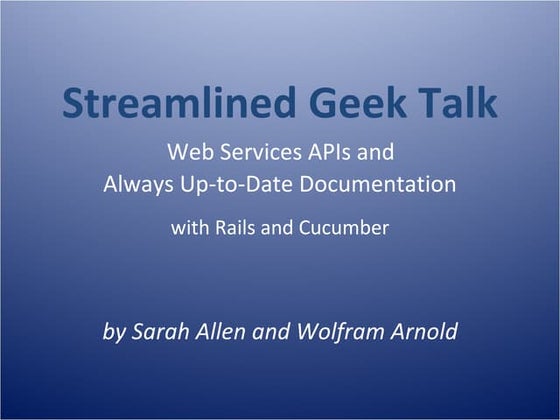 Streamlined Geek Talk

Web Services APIs and
Always Up-to-Date Documentation

with Rails and Cucumber

by Sarah Allen and Wolfram Arnold